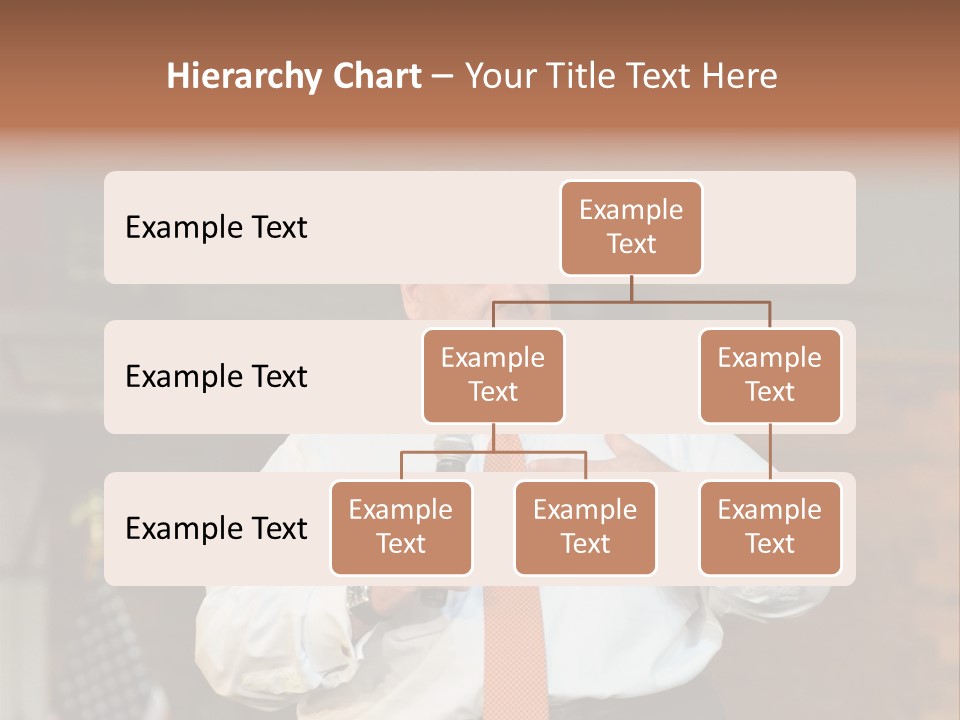 Hierarchy Chart – Your Title Text Here

Example Text

Example Text

Example Text

Example Text

Example Text

Example Text

Example Text

Example Text

Example Text